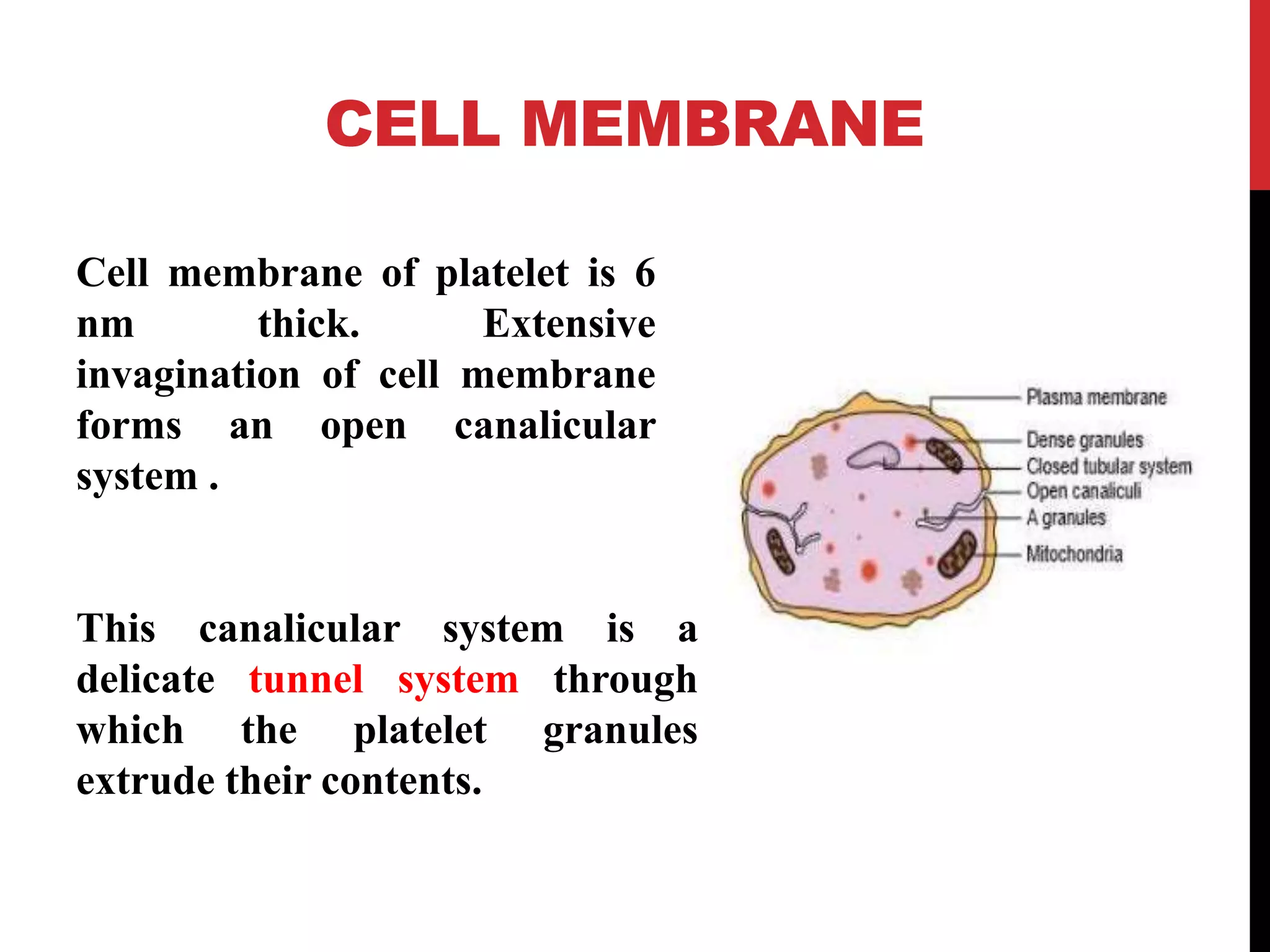 CELL MEMBRANE

Cell membrane of platelet is 6 nm thick. Extensive invagination of cell membrane forms an open canalicular system .

This canalicular system is a delicate tunnel system through which the platelet granules extrude their contents.

Plasma membrane
Dense granules
Closed tubular system
Open canaliculi
A granules
Mitochondria